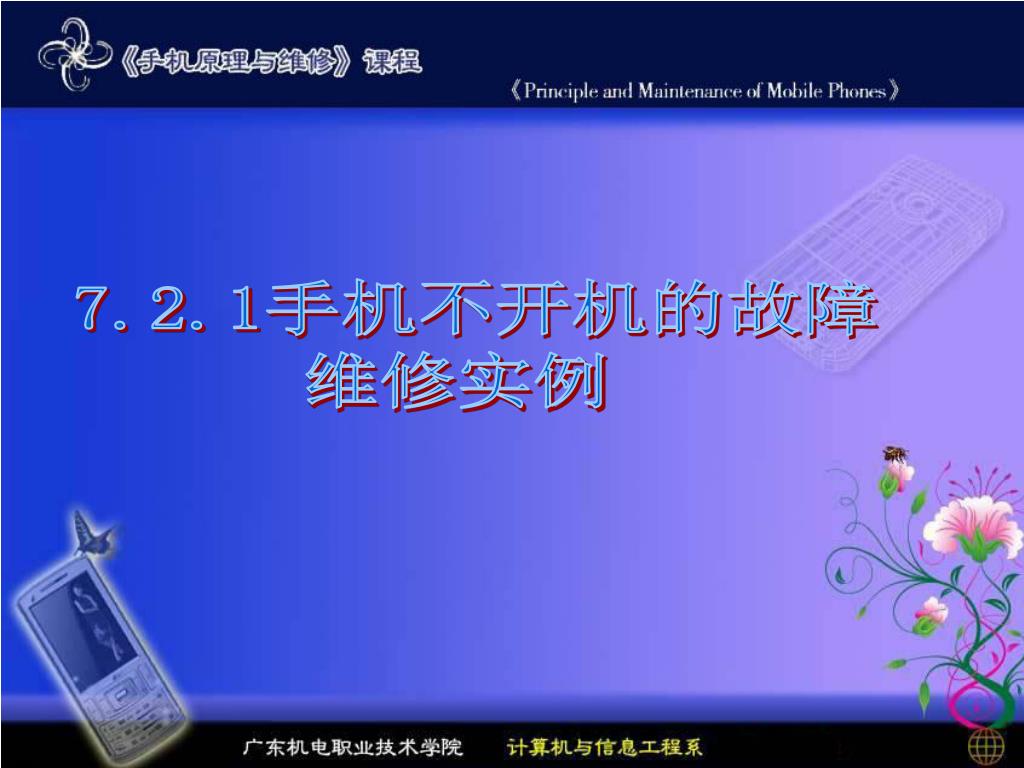 《手机原理与维修》课程

《Principle and Maintenance of Mobile Phones》

7.2.1手机不开机的故障维修实例

广东机电职业技术学院　计算机与信息工程系